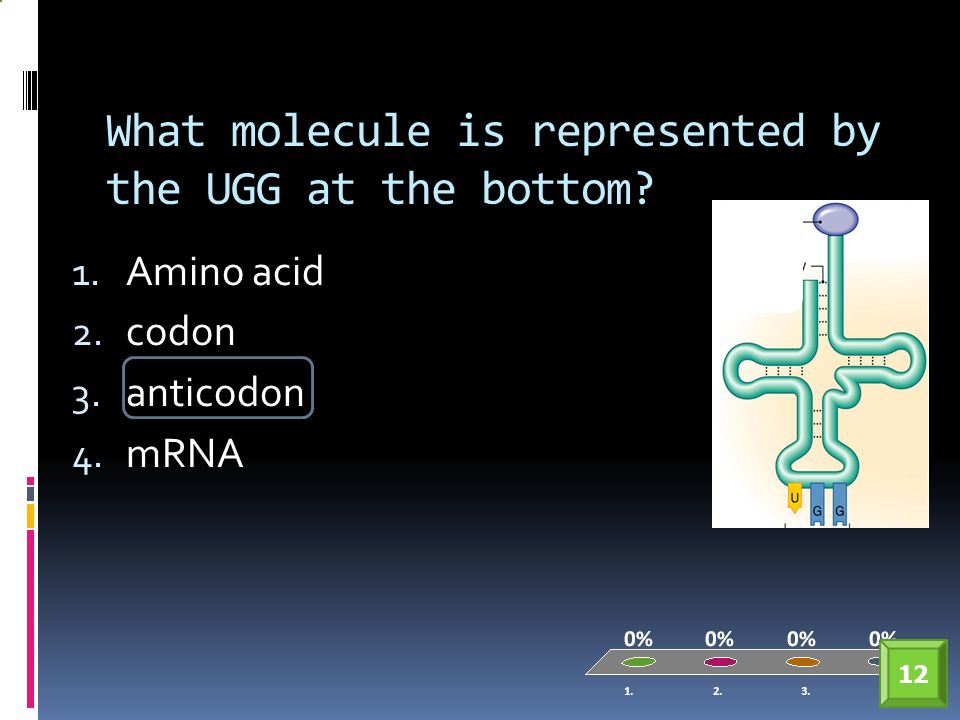 What molecule is represented by the UGG at the bottom?

1. Amino acid
2. codon
3. anticodon
4. mRNA

U G G

0% 0% 0% 0%

1. 2. 3.

12